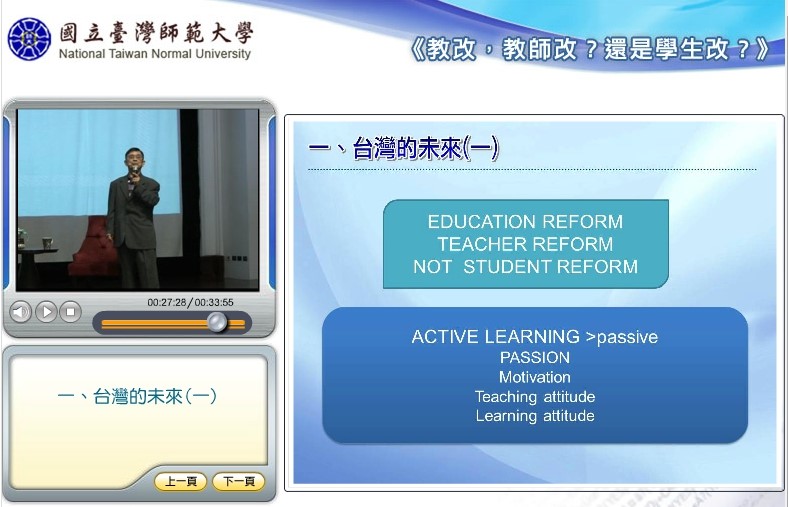 國立臺灣師範大學
National Taiwan Normal University

《教改，教師改？還是學生改？》

00:27:28 / 00:33:55

一、台灣的未來(一)

上一頁 下一頁

一、台灣的未來(一)

EDUCATION REFORM
TEACHER REFORM
NOT STUDENT REFORM

ACTIVE LEARNING >passive
PASSION
Motivation
Teaching attitude
Learning attitude